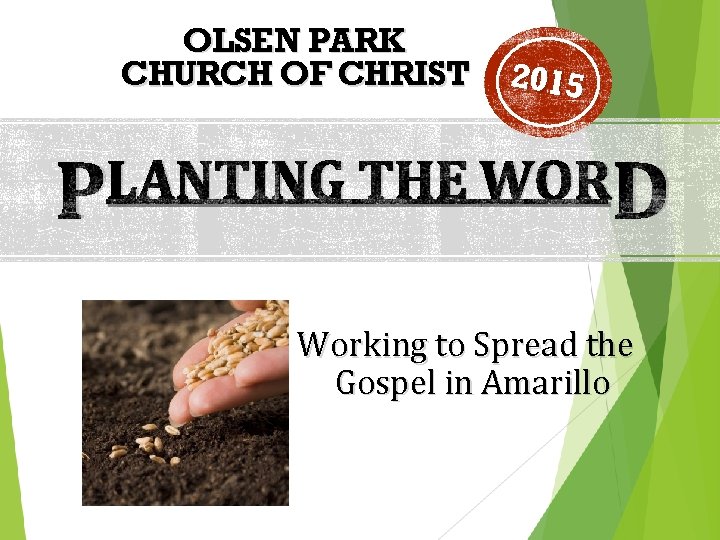 OLSEN PARK
CHURCH OF CHRIST

2015

PLANTING THE WORD

Working to Spread the Gospel in Amarillo